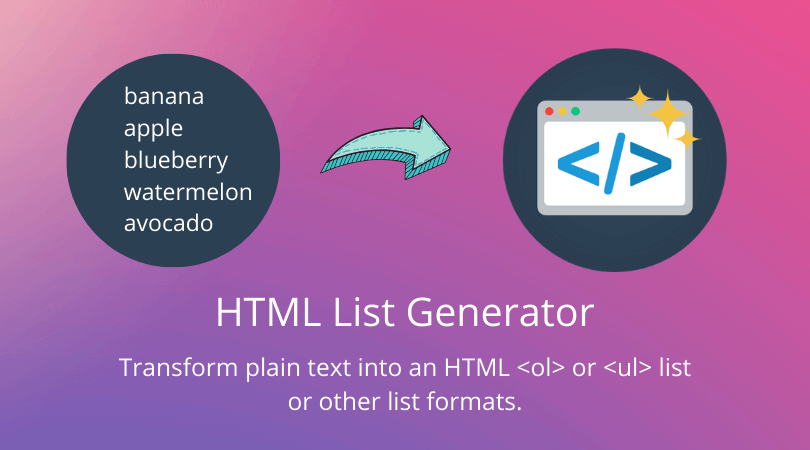 banana
apple
blueberry
watermelon
avocado

</>

HTML List Generator

Transform plain text into an HTML <ol> or <ul> list or other list formats.